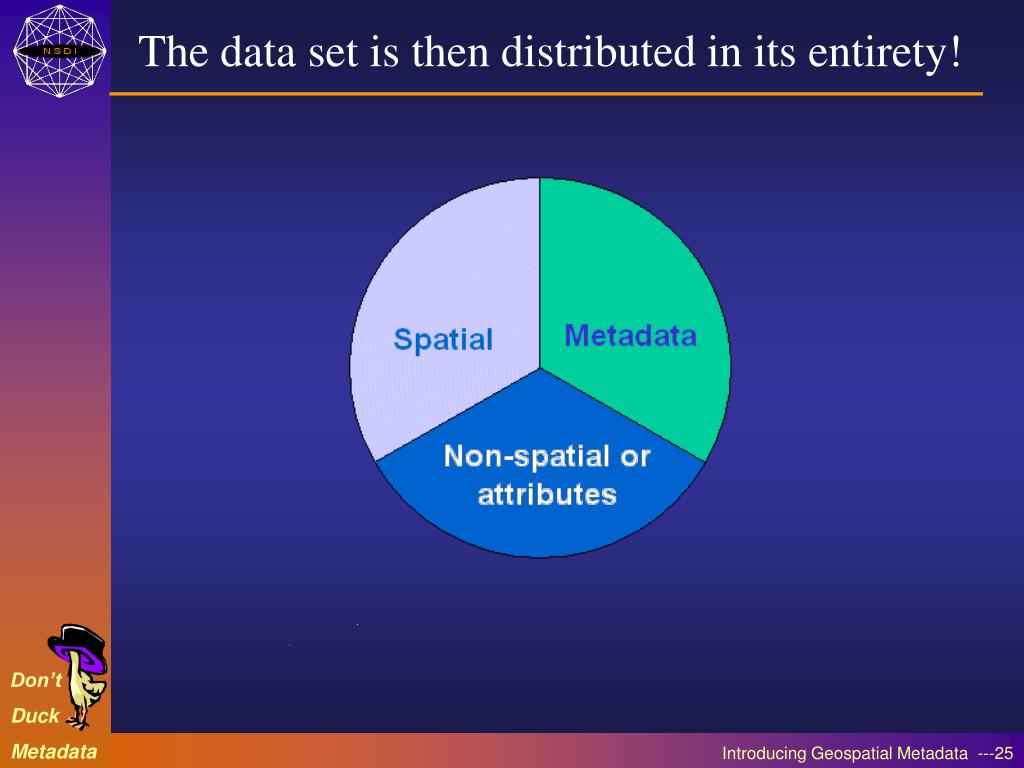 NSDI

The data set is then distributed in its entirety!

Spatial

Metadata

Non-spatial or attributes

Don't Duck Metadata

Introducing Geospatial Metadata ---25